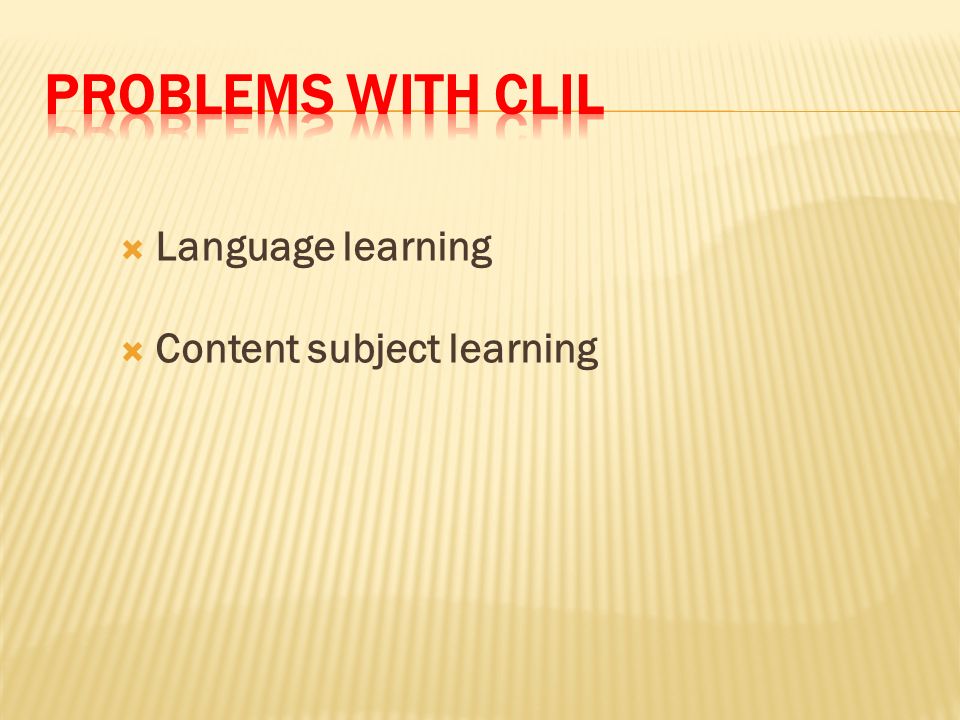 PROBLEMS WITH CLIL

Language learning

Content subject learning